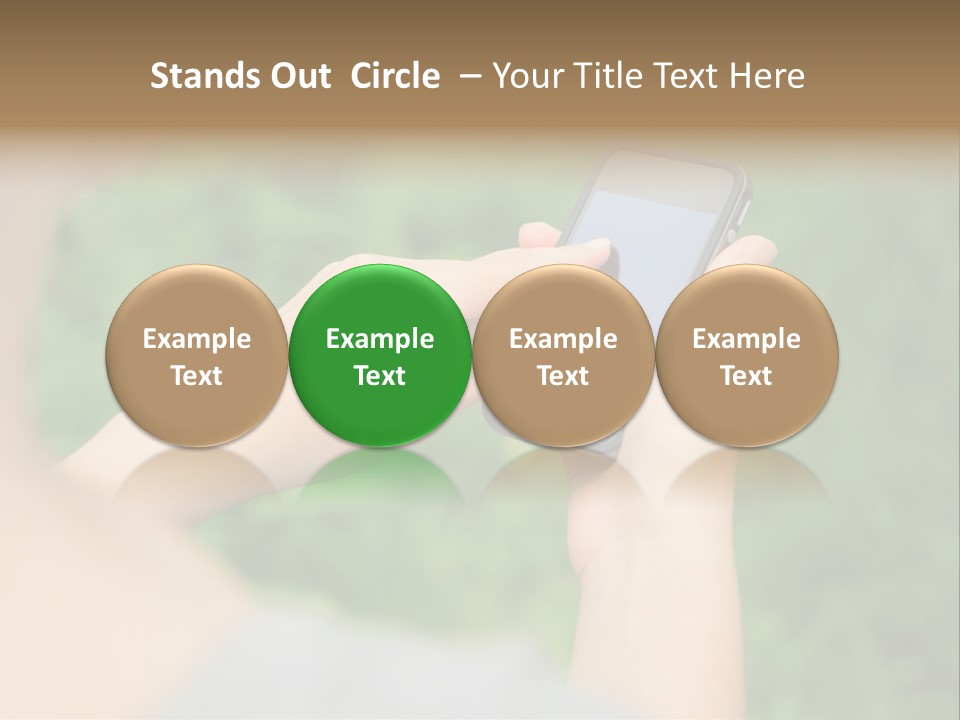 Stands Out Circle – Your Title Text Here

Example Text

Example Text

Example Text

Example Text